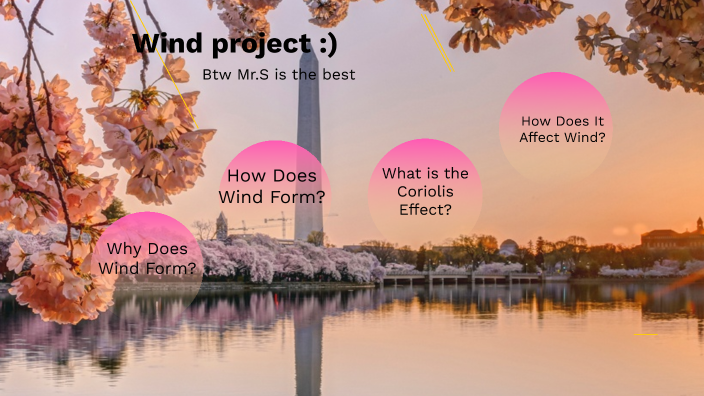 Wind project :)

Btw Mr.S is the best

Why Does Wind Form?

How Does Wind Form?

What is the Coriolis Effect?

How Does It Affect Wind?